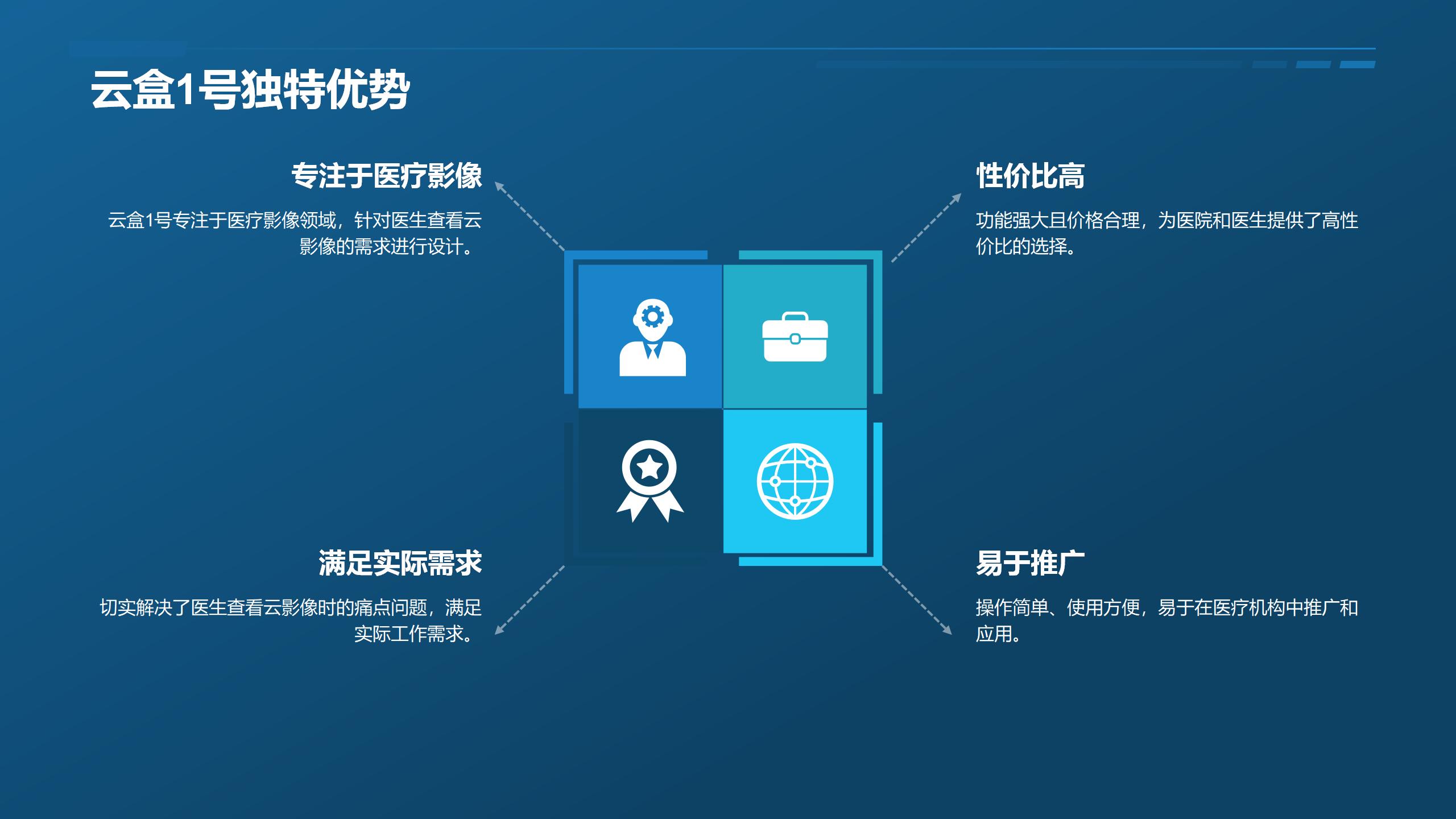 云盒1号独特优势

专注于医疗影像

云盒1号专注于医疗影像领域，针对医生查看云影像的需求进行设计。

性价比高

功能强大且价格合理，为医院和医生提供了高性价比的选择。

满足实际需求

切实解决了医生查看云影像时的痛点问题，满足实际工作需求。

易于推广

操作简单、使用方便，易于在医疗机构中推广和应用。